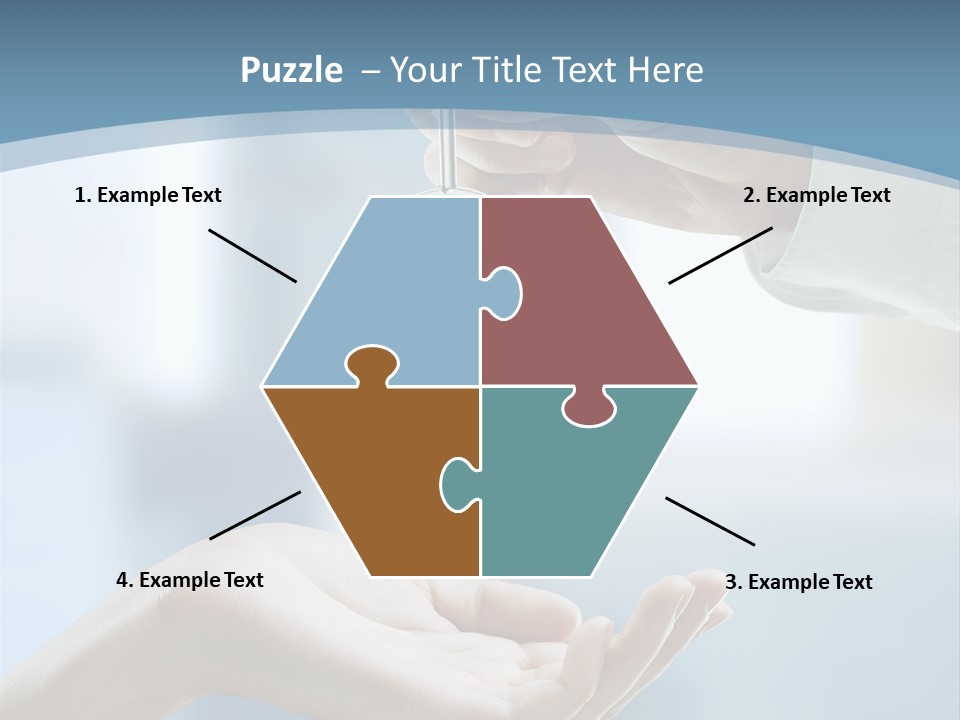 Puzzle – Your Title Text Here

1. Example Text

2. Example Text

4. Example Text

3. Example Text